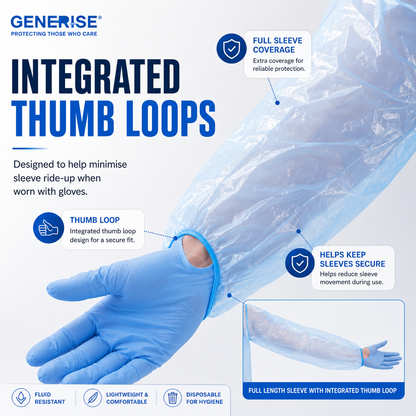 GENERISE®
PROTECTING THOSE WHO CARE

INTEGRATED THUMB LOOPS

Designed to help minimise sleeve ride-up when worn with gloves.

FULL SLEEVE COVERAGE
Extra coverage for reliable protection.

THUMB LOOP
Integrated thumb loop design for a secure fit.

HELPS KEEP SLEEVES SECURE
Helps reduce sleeve movement during use.

FULL LENGTH SLEEVE WITH INTEGRATED THUMB LOOP

FLUID RESISTANT

LIGHTWEIGHT & COMFORTABLE

DISPOSABLE FOR HYGIENE